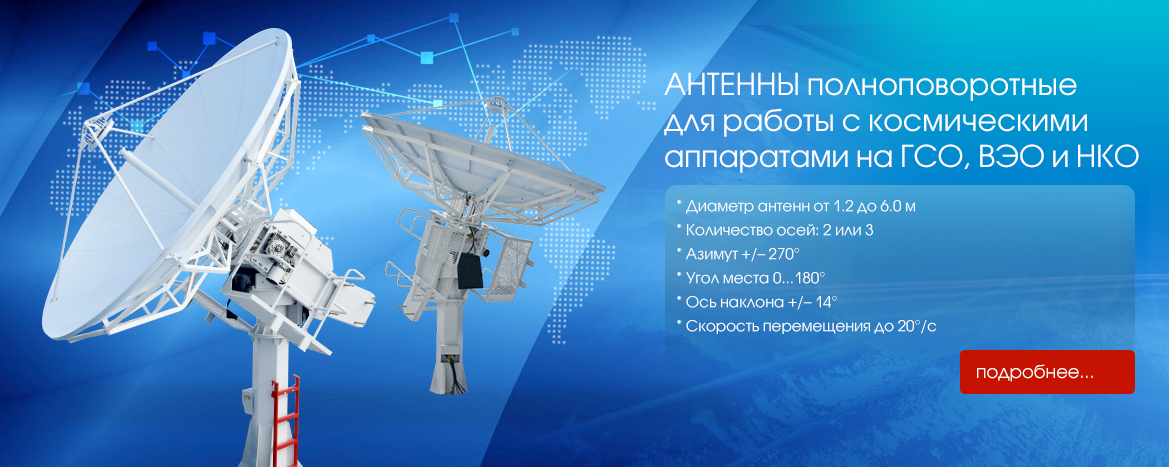 АНТЕННЫ полноповоротные для работы с космическими аппаратами на ГСО, ВЭО и НКО

* Диаметр антенн от 1.2 до 6.0 м
* Количество осей: 2 или 3
* Азимут +/– 270°
* Угол места 0…180°
* Ось наклона +/– 14°
* Скорость перемещения до 20°/с

подробнее...